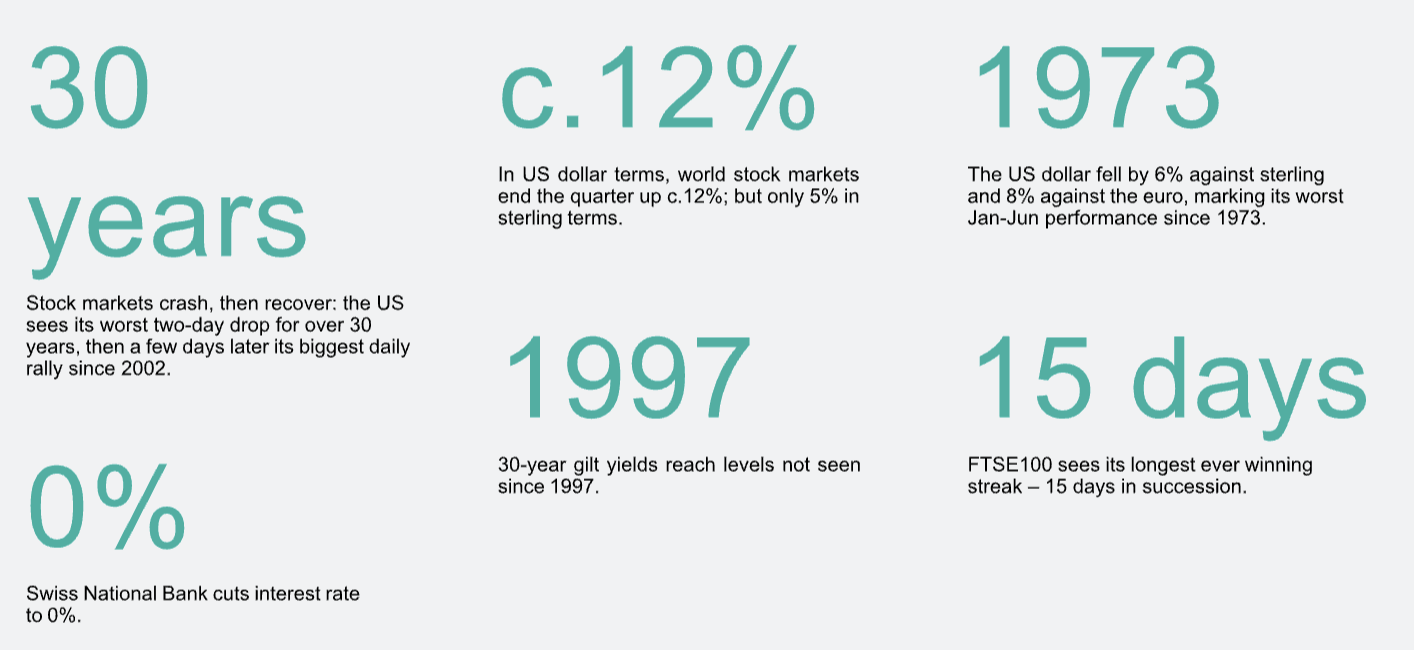 30 years

Stock markets crash, then recover: the US sees its worst two-day drop for over 30 years, then a few days later its biggest daily rally since 2002.

0%

Swiss National Bank cuts interest rate to 0%.

c.12%

In US dollar terms, world stock markets end the quarter up c.12%; but only 5% in sterling terms.

1997

30-year gilt yields reach levels not seen since 1997.

1973

The US dollar fell by 6% against sterling and 8% against the euro, marking its worst Jan-Jun performance since 1973.

15 days

FTSE100 sees its longest ever winning streak – 15 days in succession.